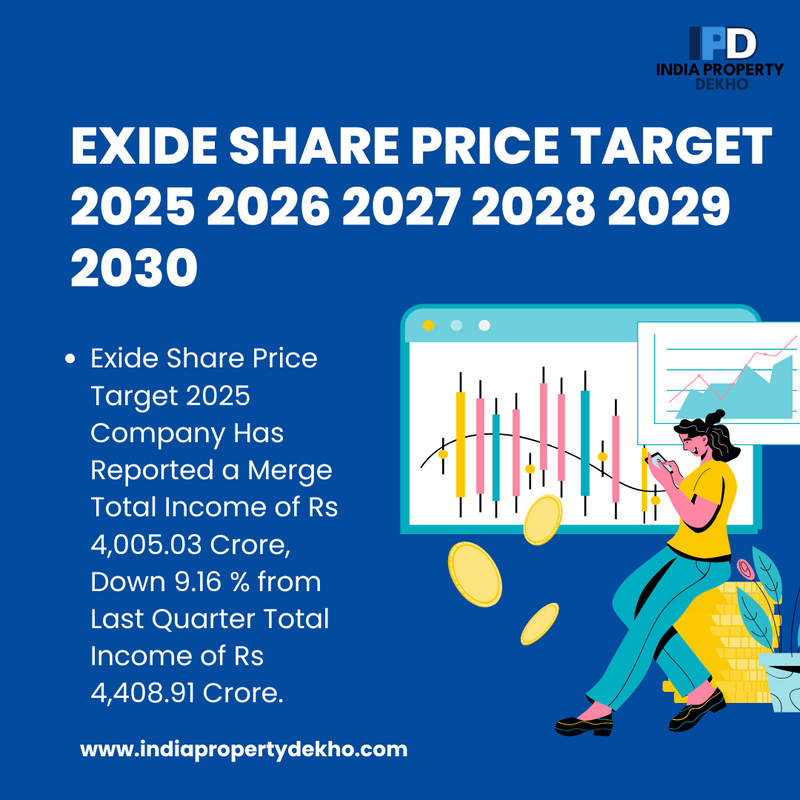 IPD
INDIA PROPERTY DEKHO

EXIDE SHARE PRICE TARGET 2025 2026 2027 2028 2029 2030

• Exide Share Price Target 2025 Company Has Reported a Merge Total Income of Rs 4,005.03 Crore, Down 9.16 % from Last Quarter Total Income of Rs 4,408.91 Crore.

www.indiapropertydekho.com